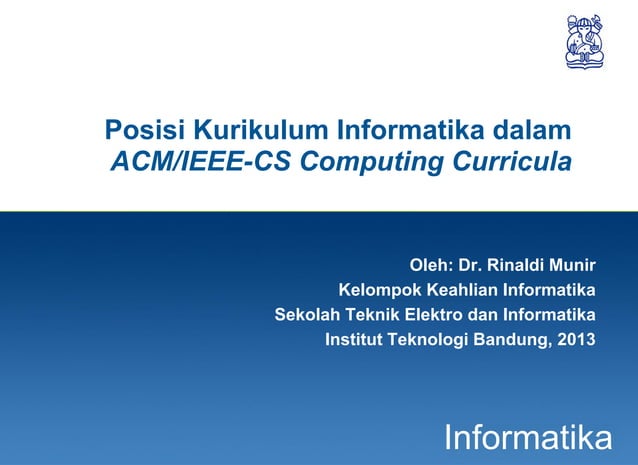 Posisi Kurikulum Informatika dalam
ACM/IEEE-CS Computing Curricula

Oleh: Dr. Rinaldi Munir
Kelompok Keahlian Informatika
Sekolah Teknik Elektro dan Informatika
Institut Teknologi Bandung, 2013

Informatika